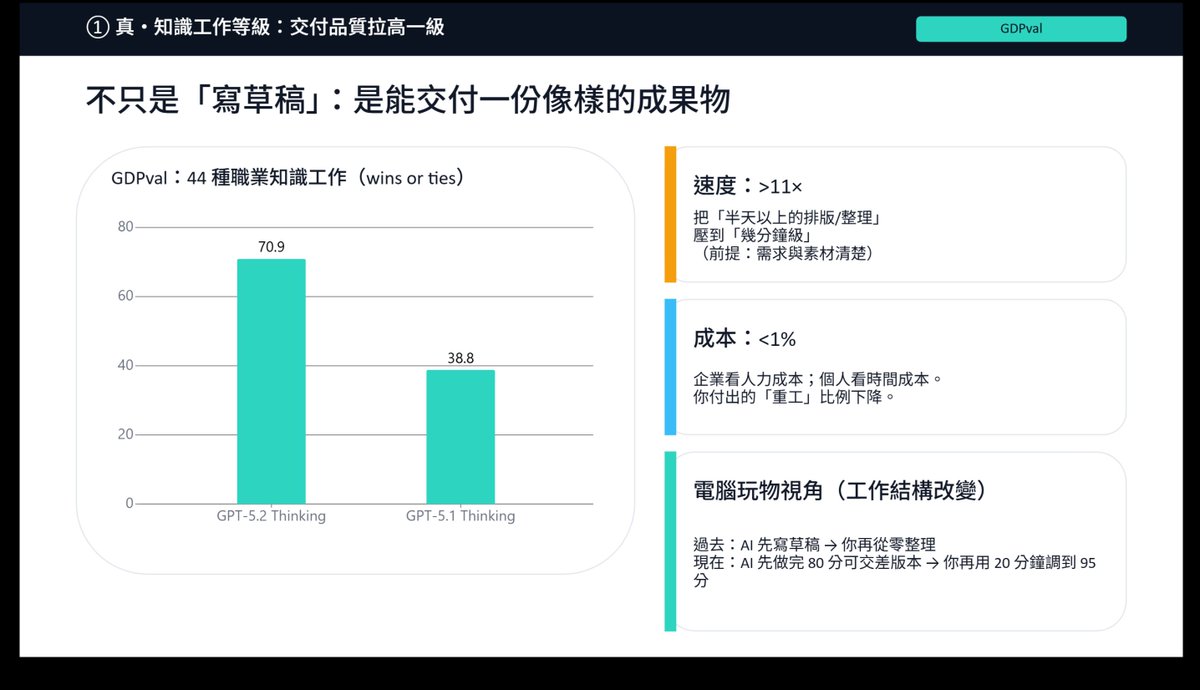 ① 真・知識工作等級：交付品質拉高一級

GDPval

不只是「寫草稿」：是能交付一份像樣的成果物

GDPval：44 種職業知識工作（wins or ties）

80
60
40
20
0

70.9
38.8

GPT-5.2 Thinking
GPT-5.1 Thinking

速度：>11×

把「半天以上的排版/整理」
壓到「幾分鐘級」
（前提：需求與素材清楚）

成本：<1%

企業看人力成本；個人看時間成本。
你付出的「重工」比例下降。

電腦玩物視角（工作結構改變）

過去：AI 先寫草稿 → 你再從零整理
現在：AI 先做完 80 分可交差版本 → 你再用 20 分鐘調到 95 分